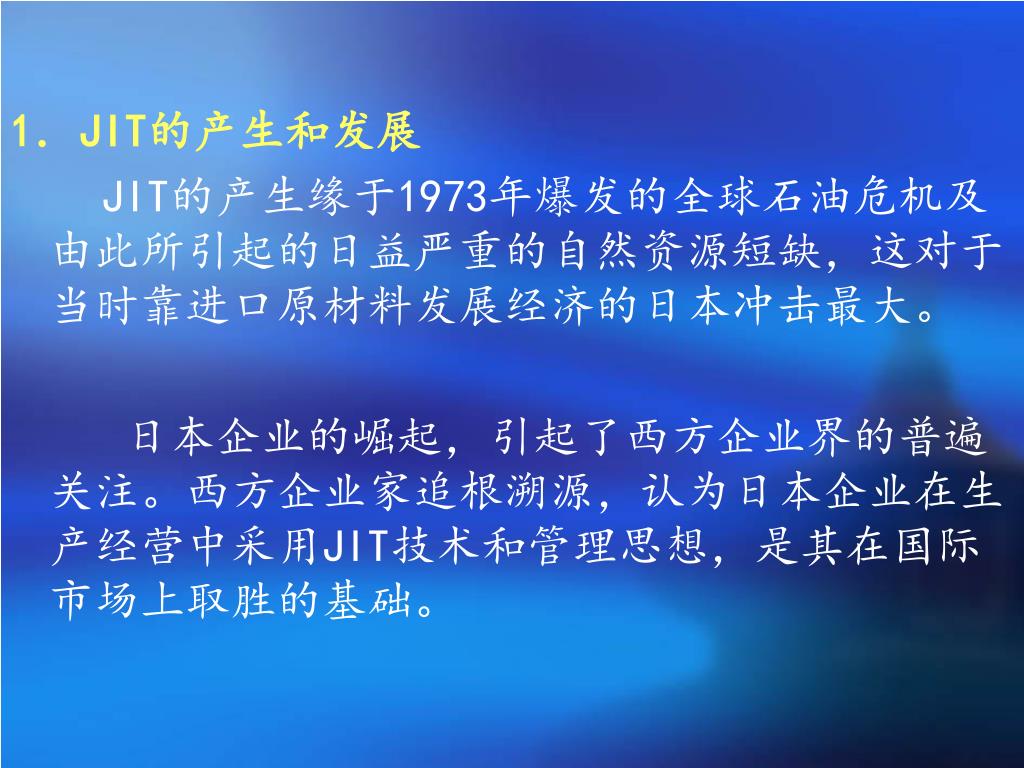 1. JIT的产生和发展

JIT的产生缘于1973年爆发的全球石油危机及由此所引起的日益严重的自然资源短缺，这对于当时靠进口原材料发展经济的日本冲击最大。

日本企业的崛起，引起了西方企业界的普遍关注。西方企业家追根溯源，认为日本企业在生产经营中采用JIT技术和管理思想，是其在国际市场上取胜的基础。